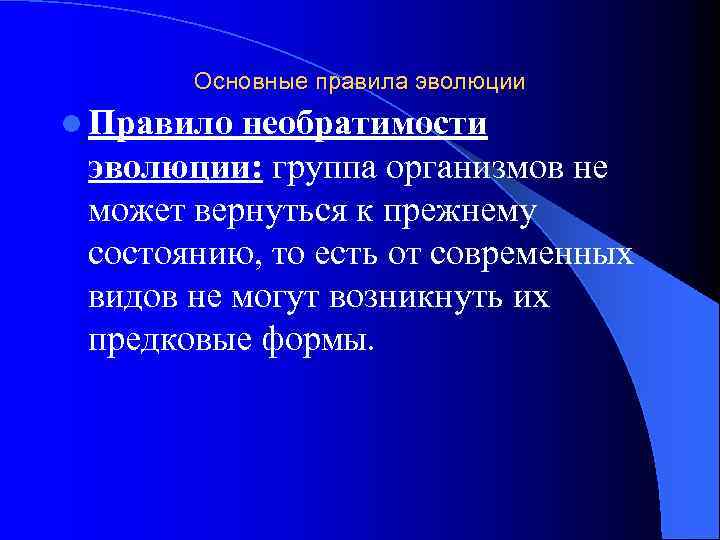 Основные правила эволюции

Правило необратимости эволюции: группа организмов не может вернуться к прежнему состоянию, то есть от современных видов не могут возникнуть их предковые формы.